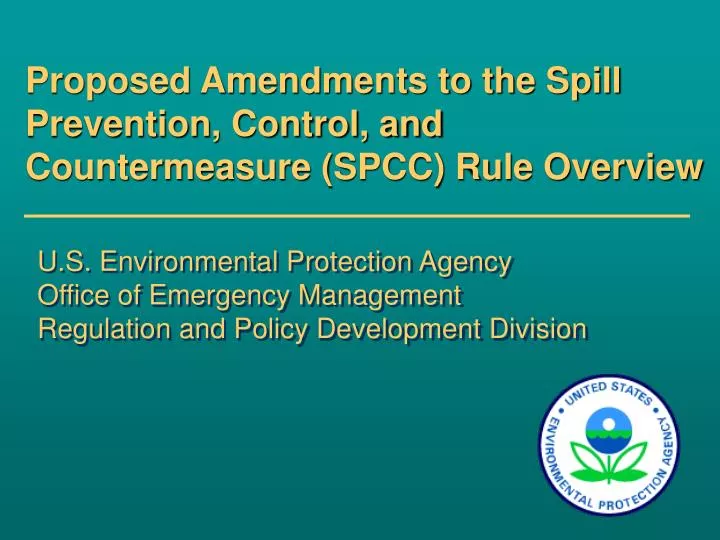 Proposed Amendments to the Spill Prevention, Control, and Countermeasure (SPCC) Rule Overview

U.S. Environmental Protection Agency
Office of Emergency Management
Regulation and Policy Development Division

UNITED STATES ENVIRONMENTAL PROTECTION AGENCY